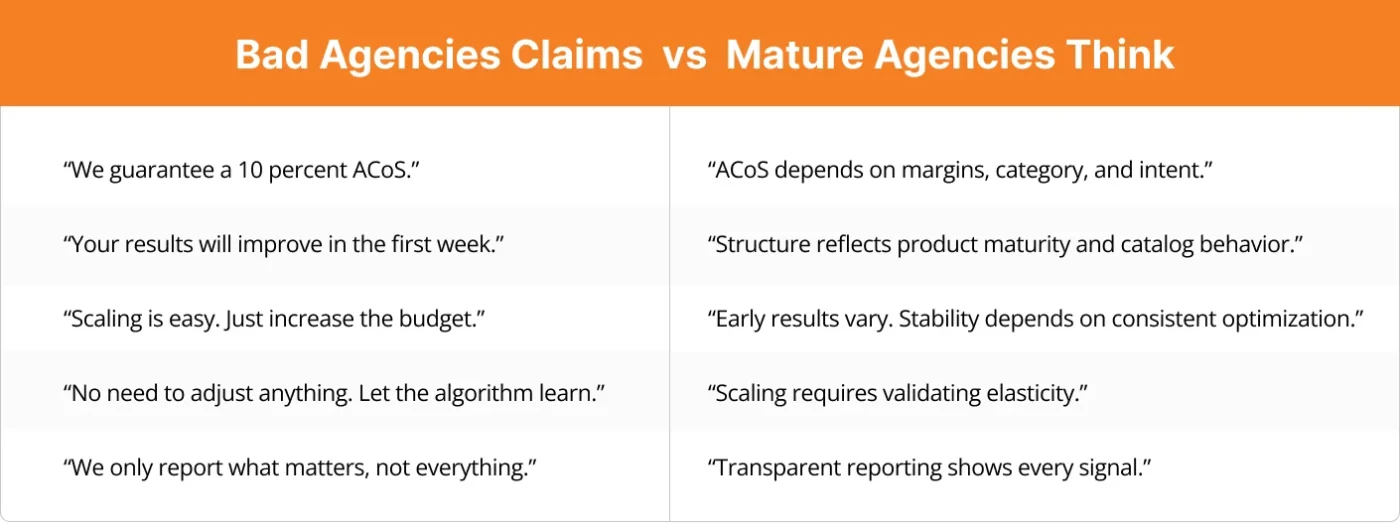 Bad Agencies Claims vs Mature Agencies Think

| | |
|---|---|
| “We guarantee a 10 percent ACoS.” | “ACoS depends on margins, category, and intent.” |
| “Your results will improve in the first week.” | “Structure reflects product maturity and catalog behavior.” |
| “Scaling is easy. Just increase the budget.” | “Early results vary. Stability depends on consistent optimization.” |
| “No need to adjust anything. Let the algorithm learn.” | “Scaling requires validating elasticity.” |
| “We only report what matters, not everything.” | “Transparent reporting shows every signal.” |